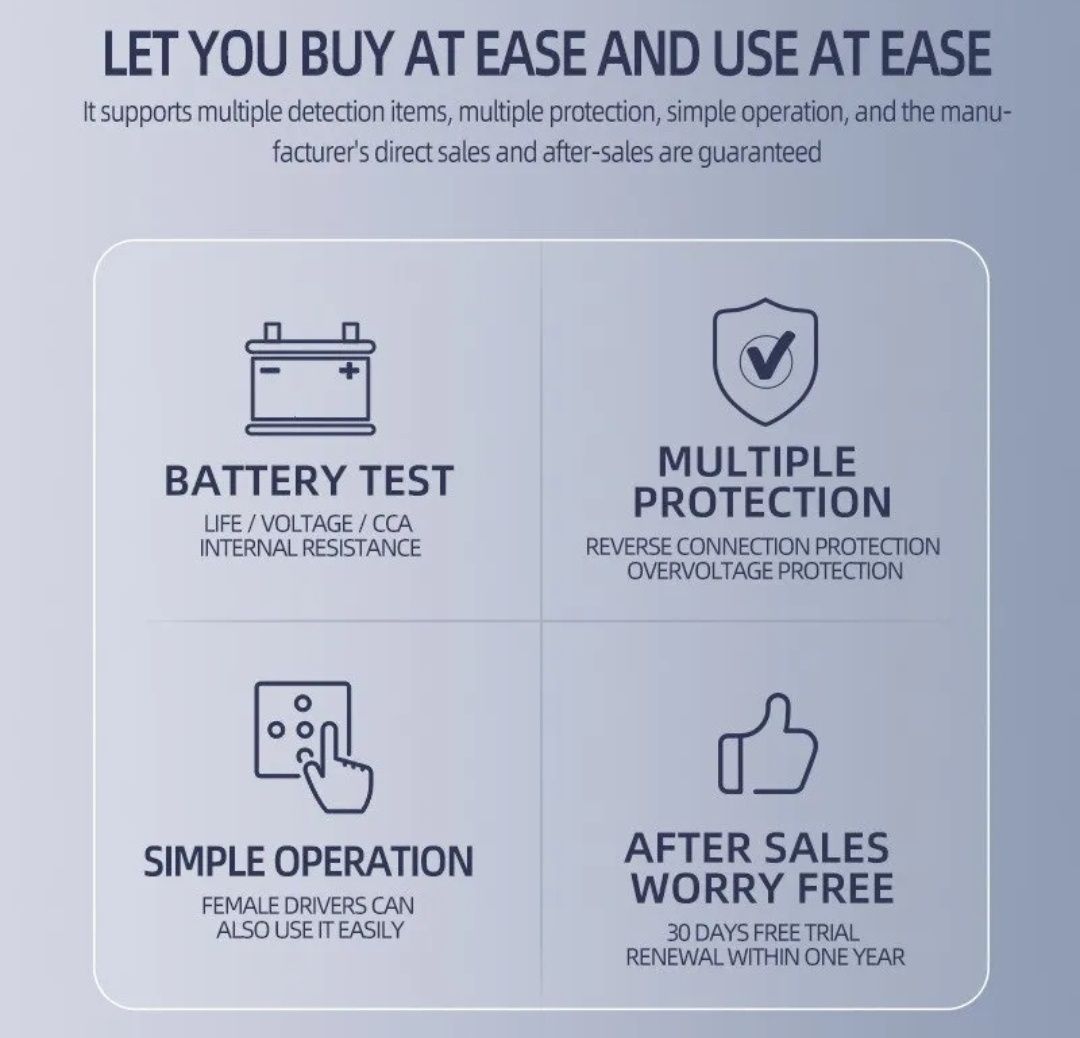 LET YOU BUY AT EASE AND USE AT EASE

It supports multiple detection items, multiple protection, simple operation, and the manufacturer's direct sales and after-sales are guaranteed

BATTERY TEST

LIFE / VOLTAGE / CCA
INTERNAL RESISTANCE

MULTIPLE PROTECTION

REVERSE CONNECTION PROTECTION
OVERVOLTAGE PROTECTION

SIMPLE OPERATION

FEMALE DRIVERS CAN ALSO USE IT EASILY

AFTER SALES WORRY FREE

30 DAYS FREE TRIAL
RENEWAL WITHIN ONE YEAR